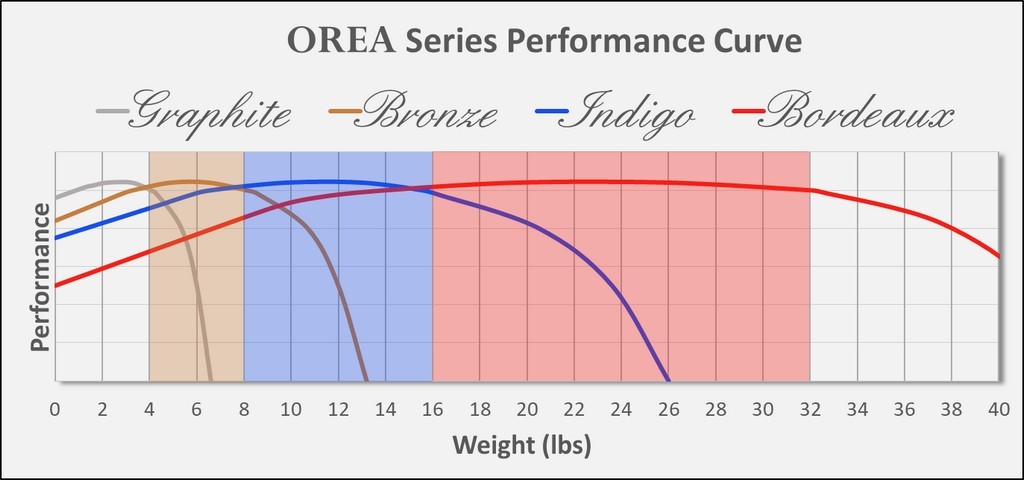 OREA Series Performance Curve

Graphite Bronze Indigo Bordeaux

Performance

0 2 4 6 8 10 12 14 16 18 20 22 24 26 28 30 32 34 36 38 40

Weight (lbs)